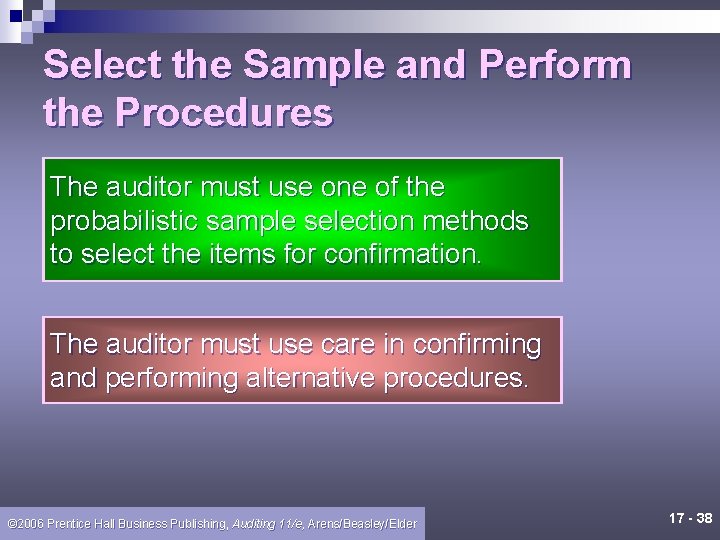 Select the Sample and Perform the Procedures

The auditor must use one of the probabilistic sample selection methods to select the items for confirmation.

The auditor must use care in confirming and performing alternative procedures.

©2006 Prentice Hall Business Publishing, Auditing 11/e, Arens/Beasley/Elder

17 - 38